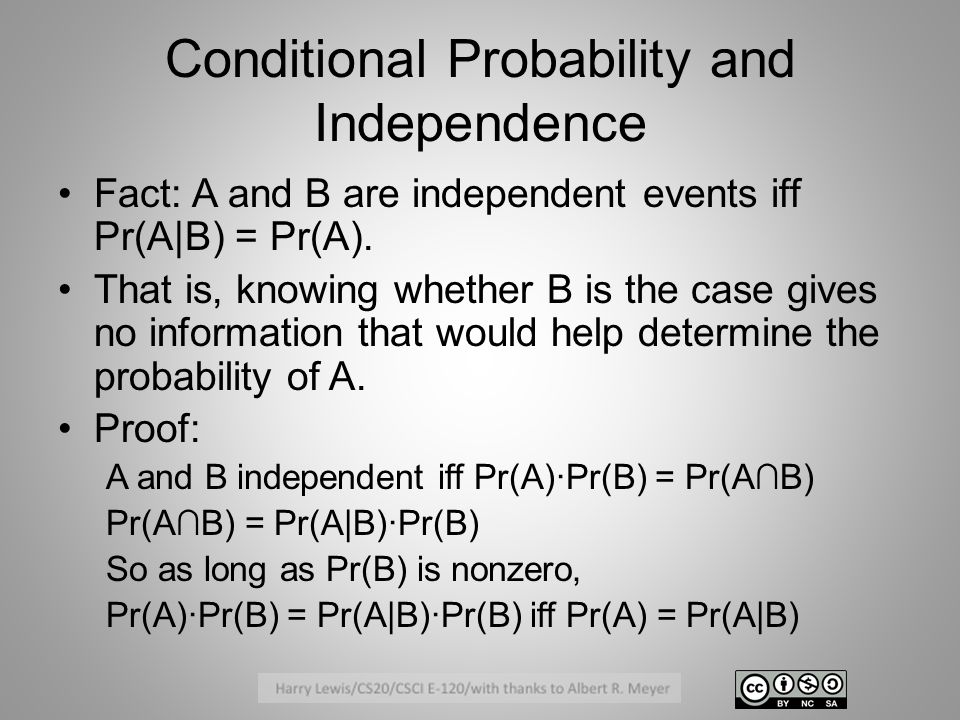 Conditional Probability and Independence

• Fact: A and B are independent events iff $Pr(A|B) = Pr(A)$.

• That is, knowing whether B is the case gives no information that would help determine the probability of A.

• Proof:

A and B independent iff $Pr(A) \cdot Pr(B) = Pr(A \cap B)$

$Pr(A \cap B) = Pr(A|B) \cdot Pr(B)$

So as long as Pr(B) is nonzero,

$Pr(A) \cdot Pr(B) = Pr(A|B) \cdot Pr(B)$ iff $Pr(A) = Pr(A|B)$

Harry Lewis/CS20/CSCI E-120/with thanks to Albert R. Meyer

cc BY NC SA